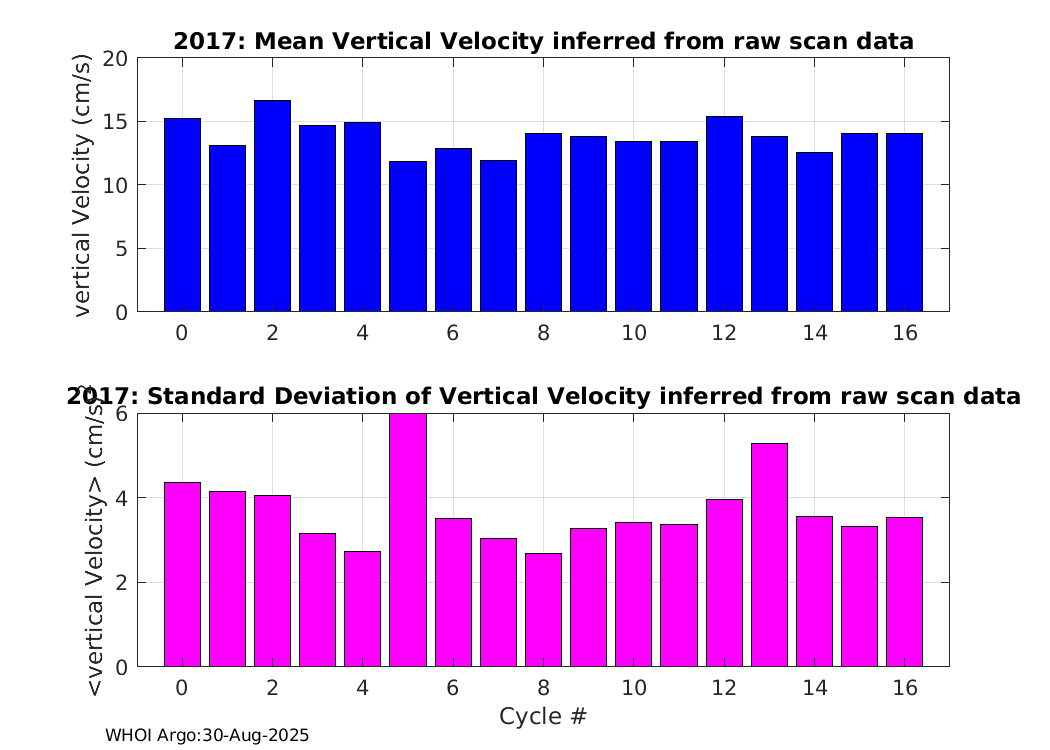 2017: Mean Vertical Velocity inferred from raw scan data

vertical Velocity (cm/s)

20
15
10
5
0

0 2 4 6 8 10 12 14 16

2017: Standard Deviation of Vertical Velocity inferred from raw scan data

<vertical Velocity> (cm/s)

6
4
2
0

0 2 4 6 8 10 12 14 16

Cycle #

WHOI Argo:30-Aug-2025